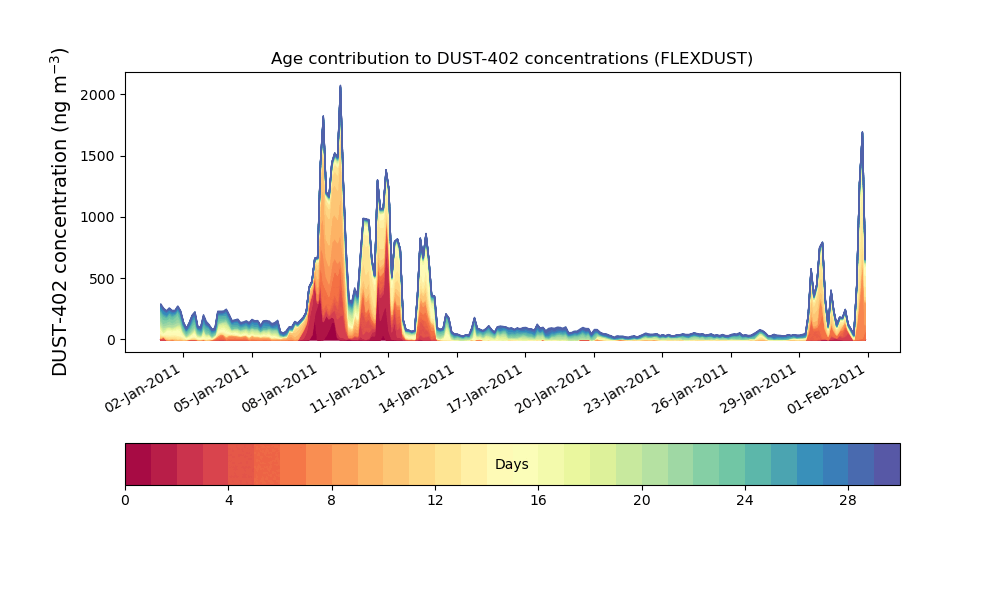 Age contribution to DUST-402 concentrations (FLEXDUST)

DUST-402 concentration (ng m$^{-3}$)

2000
1500
1000
500
0

02-Jan-2011
05-Jan-2011
08-Jan-2011
11-Jan-2011
14-Jan-2011
17-Jan-2011
20-Jan-2011
23-Jan-2011
26-Jan-2011
29-Jan-2011
01-Feb-2011

Days

0
4
8
12
16
20
24
28